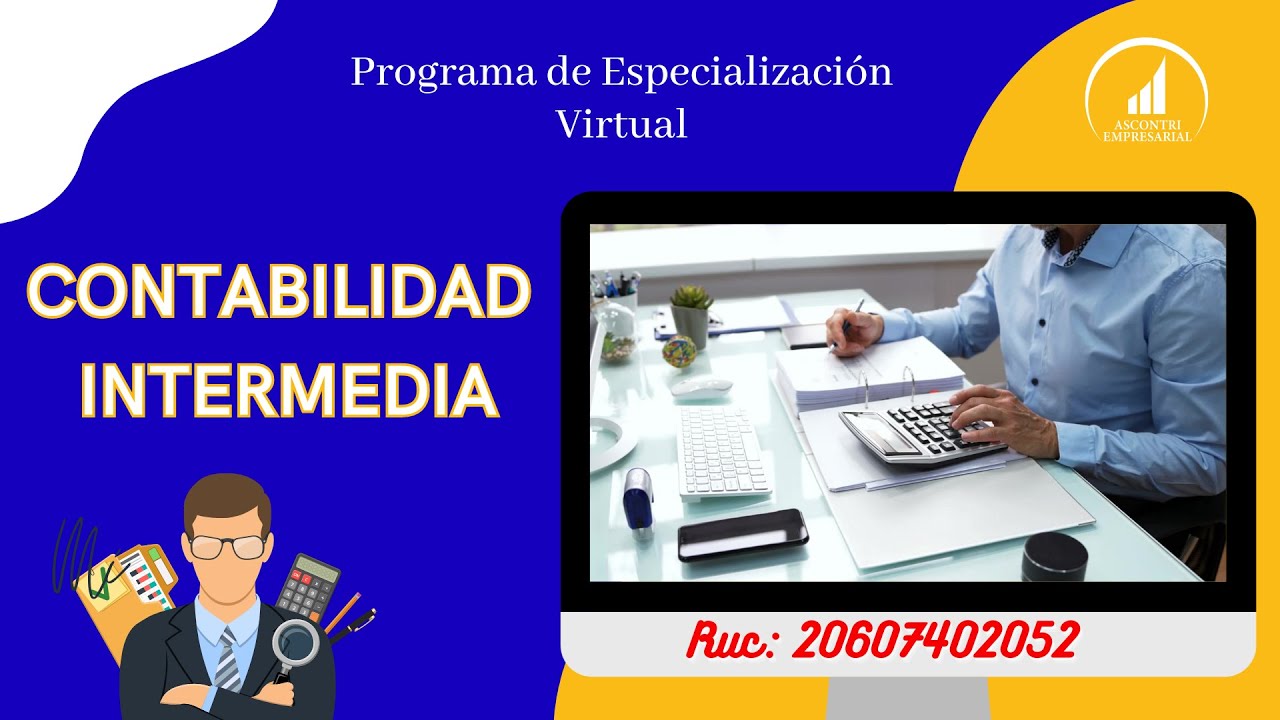 Programa de Especialización Virtual

ASCONTRI EMPRESARIAL

CONTABILIDAD INTERMEDIA

Ruc: 20607402052